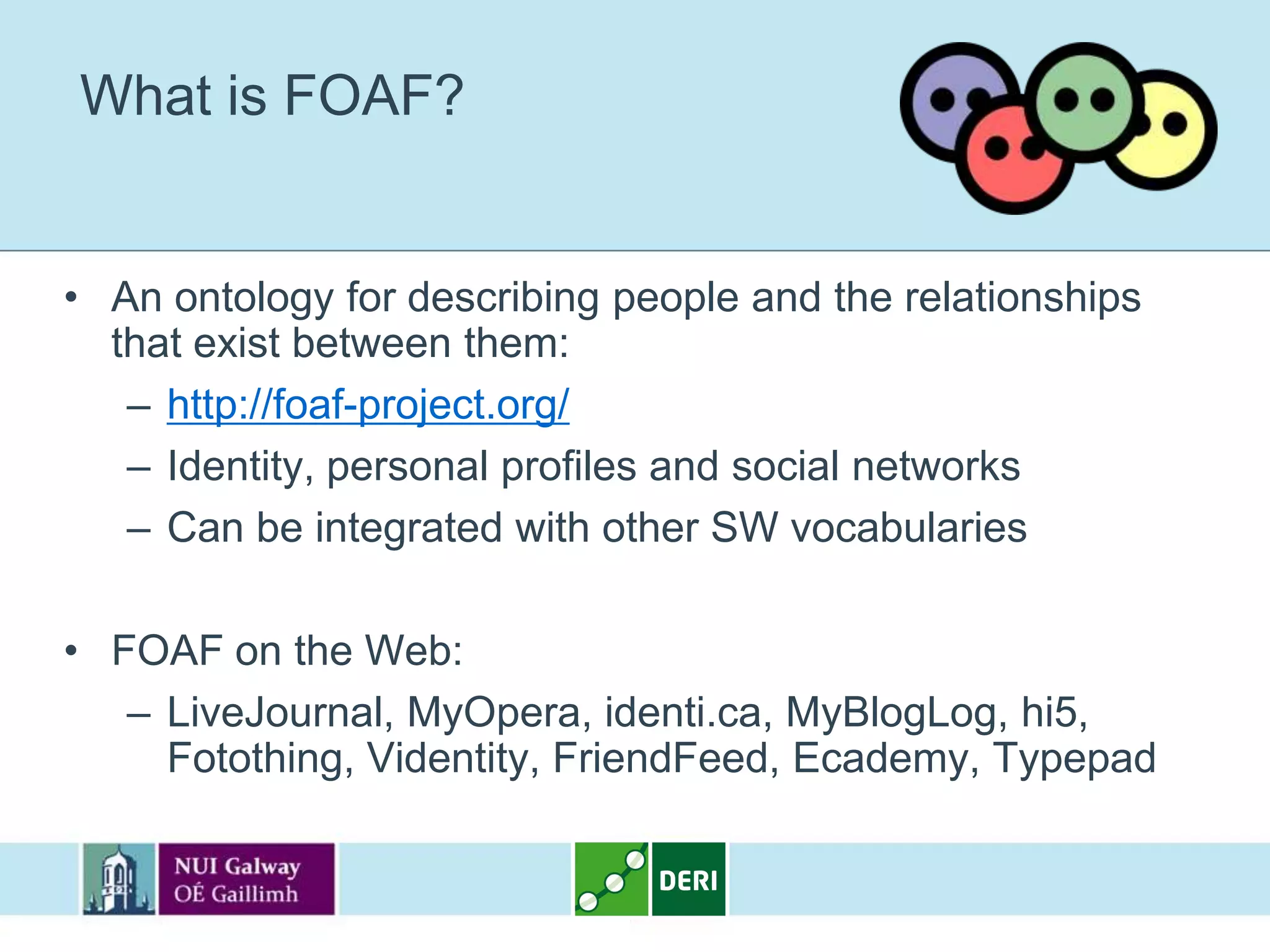 What is FOAF?

• An ontology for describing people and the relationships that exist between them:
– http://foaf-project.org/
– Identity, personal profiles and social networks
– Can be integrated with other SW vocabularies

• FOAF on the Web:
– LiveJournal, MyOpera, identi.ca, MyBlogLog, hi5, Fotothing, Videntity, FriendFeed, Ecademy, Typepad

NUI Galway
OÉ Gaillimh

DERI